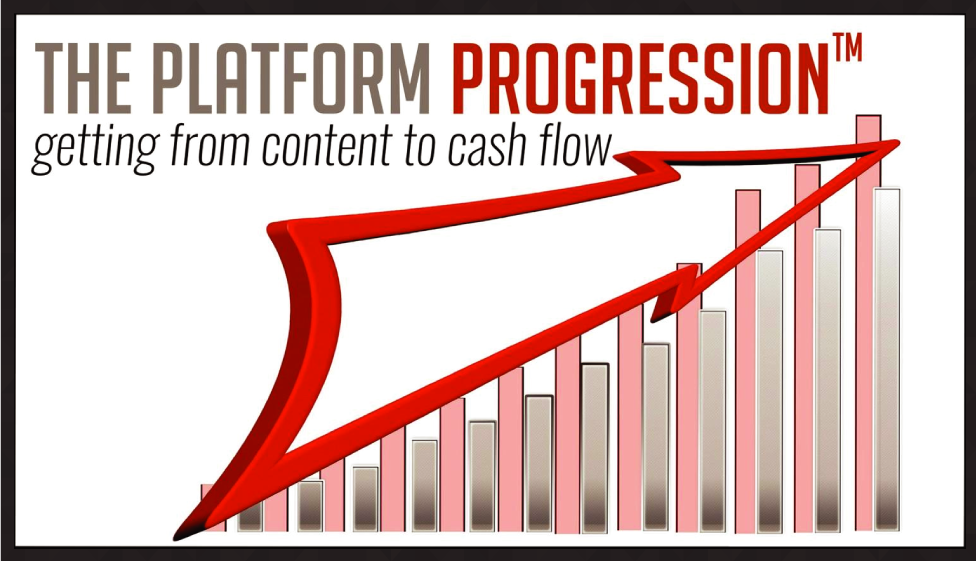 THE PLATFORM PROGRESSION™
getting from content to cash flow